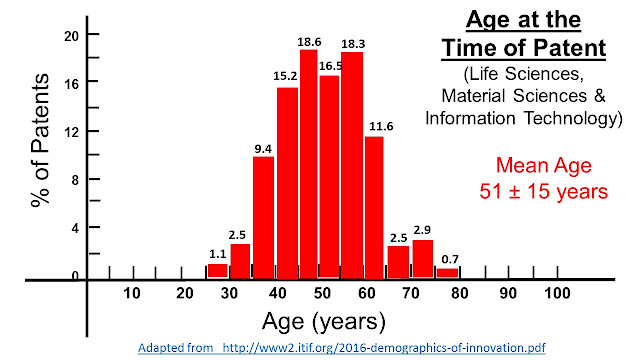 Age at the Time of Patent

(Life Sciences, Material Sciences & Information Technology)

Mean Age
51 ± 15 years

% of Patents

20
16
12
8
4
0

1.1
2.5
9.4
15.2
18.6
16.5
18.3
11.6
2.5
2.9
0.7

10 20 30 40 50 60 70 80 90 100

Age (years)

Adapted from http://www2.itif.org/2016-demographics-of-innovation.pdf